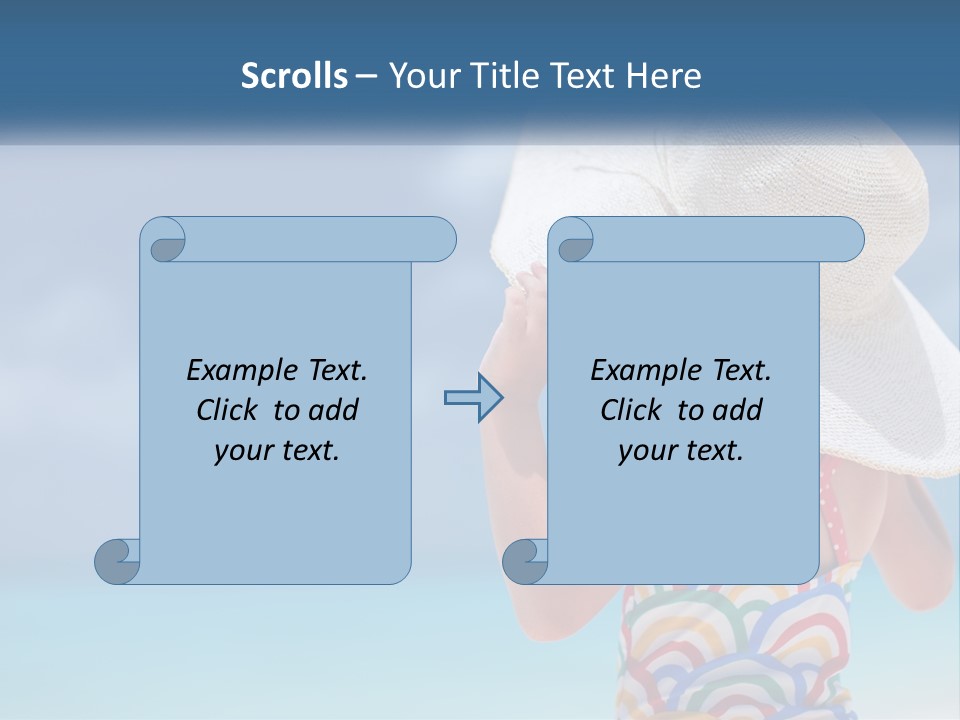 Scrolls – Your Title Text Here

Example Text.
Click to add
your text.

Example Text.
Click to add
your text.